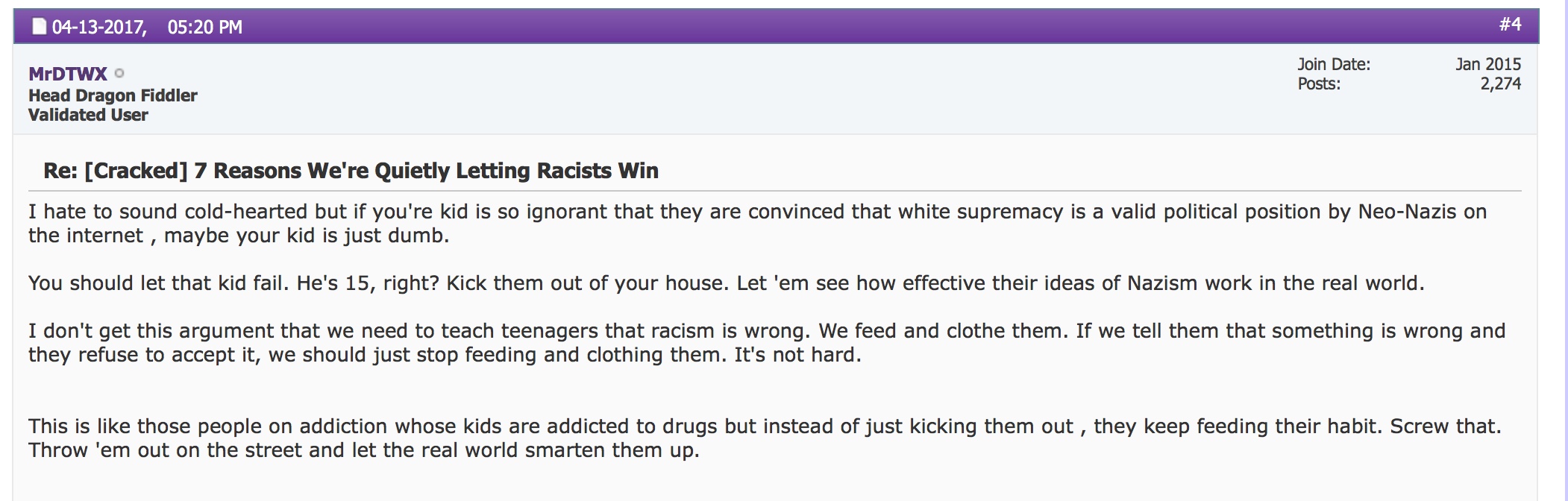 04-13-2017, 05:20 PM #4

MrDTWX
Head Dragon Fiddler
Validated User

Join Date: Jan 2015
Posts: 2,274

Re: [Cracked] 7 Reasons We're Quietly Letting Racists Win

I hate to sound cold-hearted but if you're kid is so ignorant that they are convinced that white supremacy is a valid political position by Neo-Nazis on the internet , maybe your kid is just dumb.

You should let that kid fail. He's 15, right? Kick them out of your house. Let 'em see how effective their ideas of Nazism work in the real world.

I don't get this argument that we need to teach teenagers that racism is wrong. We feed and clothe them. If we tell them that something is wrong and they refuse to accept it, we should just stop feeding and clothing them. It's not hard.

This is like those people on addiction whose kids are addicted to drugs but instead of just kicking them out , they keep feeding their habit. Screw that. Throw 'em out on the street and let the real world smarten them up.